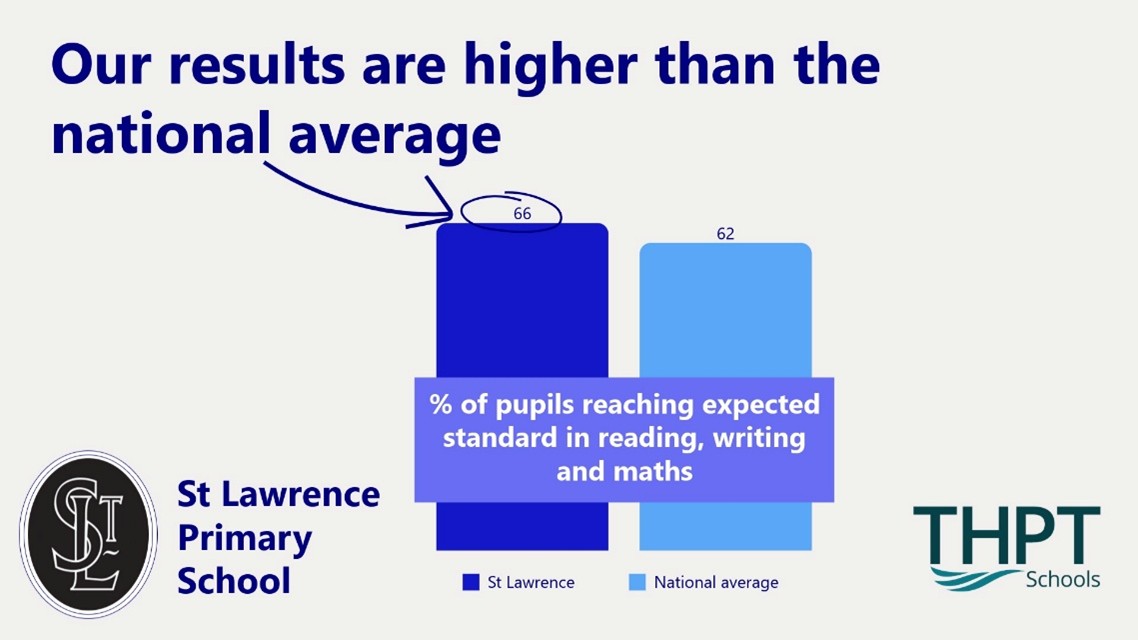 Our results are higher than the national average

66

62

% of pupils reaching expected standard in reading, writing and maths

St Lawrence

National average

SLT

St Lawrence Primary School

THPT Schools